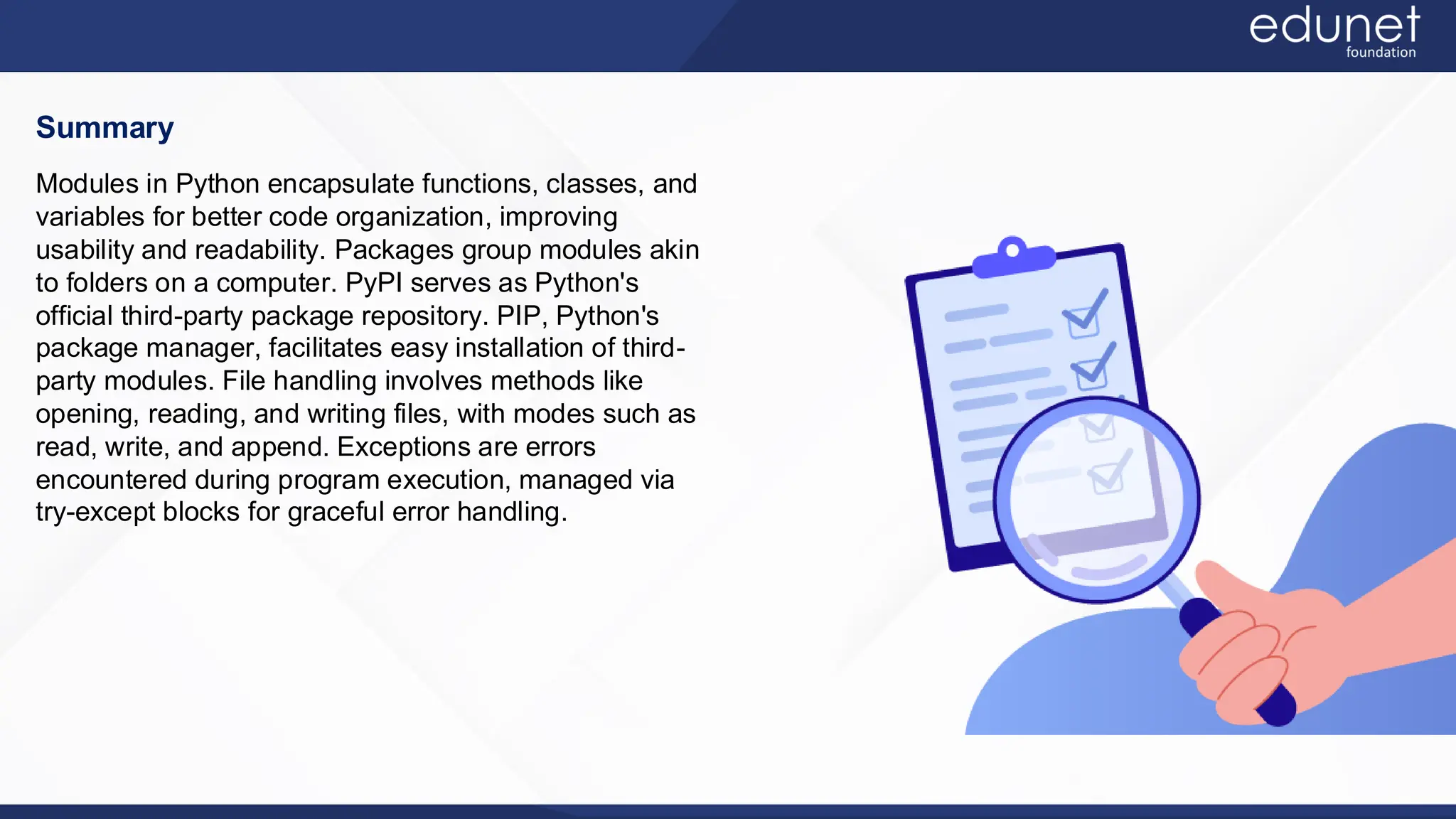 edunet
foundation

Summary

Modules in Python encapsulate functions, classes, and variables for better code organization, improving usability and readability. Packages group modules akin to folders on a computer. PyPI serves as Python's official third-party package repository. PIP, Python's package manager, facilitates easy installation of third-party modules. File handling involves methods like opening, reading, and writing files, with modes such as read, write, and append. Exceptions are errors encountered during program execution, managed via try-except blocks for graceful error handling.